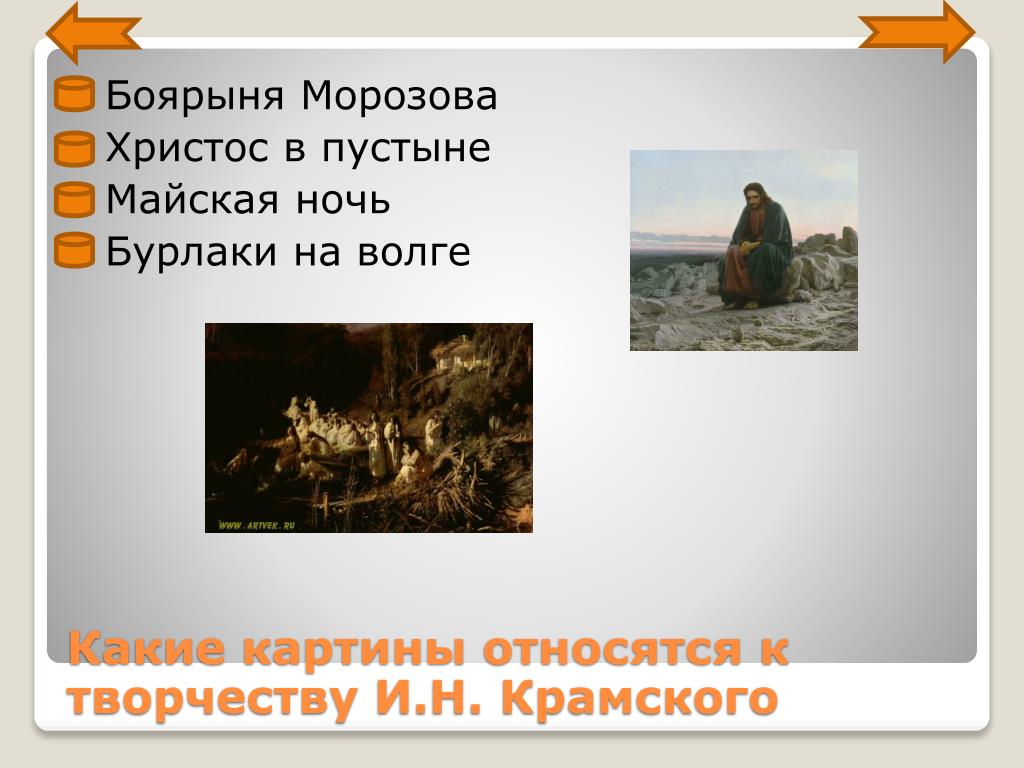 Боярыня Морозова
Христос в пустыне
Майская ночь
Бурлаки на волге

WWW.ARTVEK.RU

Какие картины относятся к творчеству И.Н. Крамского